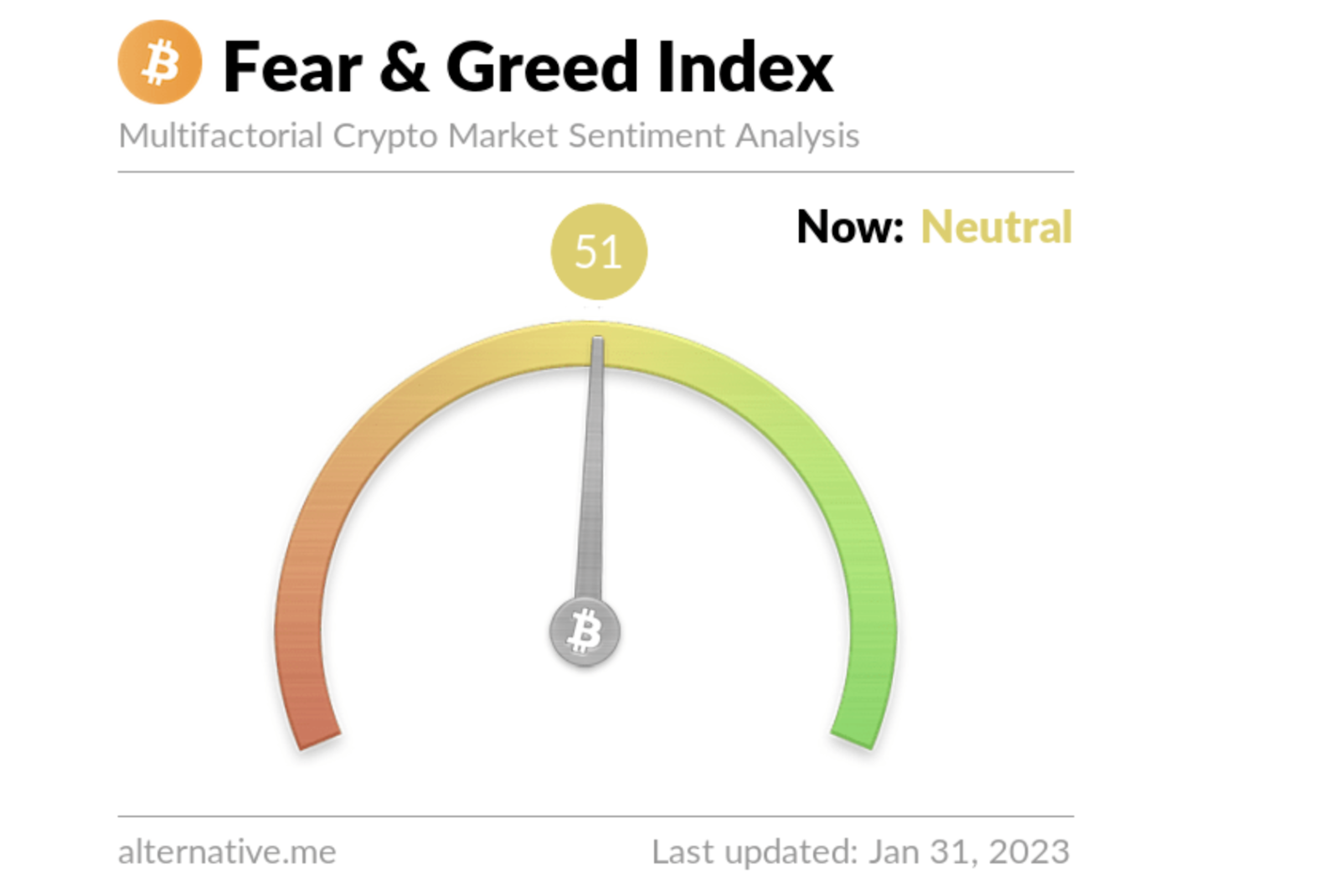 Fear & Greed Index
Multifactorial Crypto Market Sentiment Analysis

Now: Neutral

51

alternative.me

Last updated: Jan 31, 2023